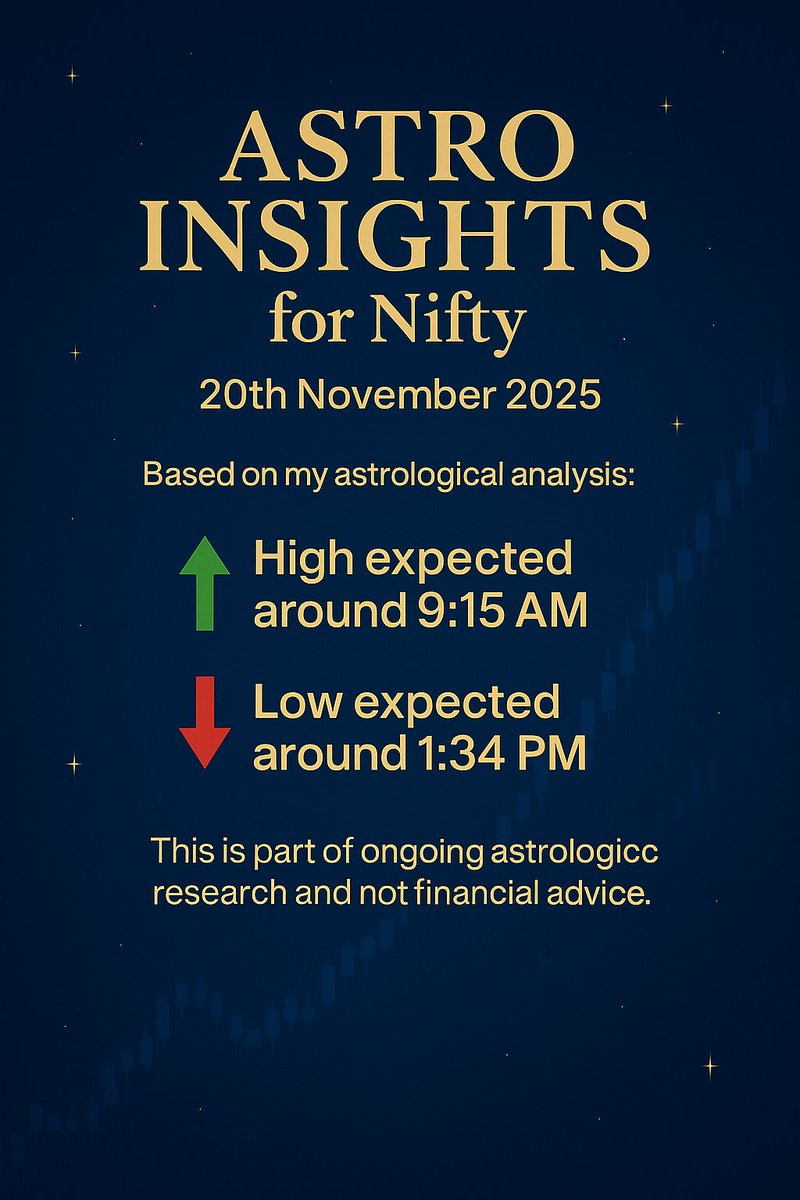 ASTRO INSIGHTS
for Nifty

20th November 2025

Based on my astrological analysis:

High expected around 9:15 AM

Low expected around 1:34 PM

This is part of ongoing astrologicc research and not financial advice.